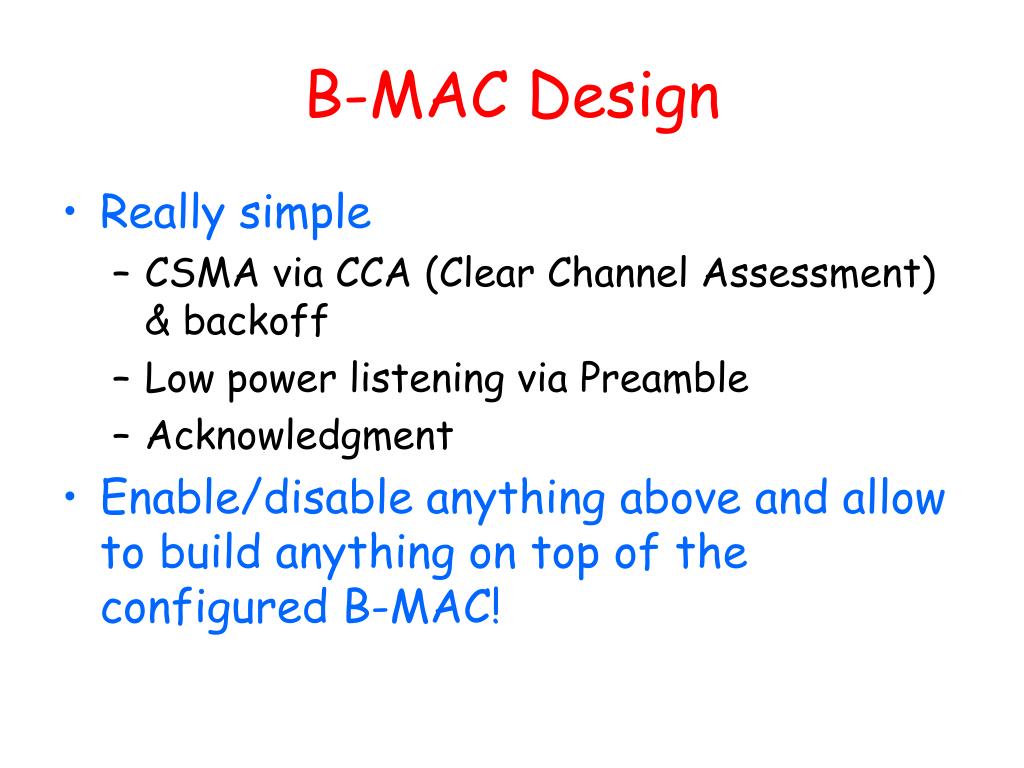 B-MAC Design

• Really simple
  – CSMA via CCA (Clear Channel Assessment) & backoff
  – Low power listening via Preamble
  – Acknowledgment
• Enable/disable anything above and allow to build anything on top of the configured B-MAC!